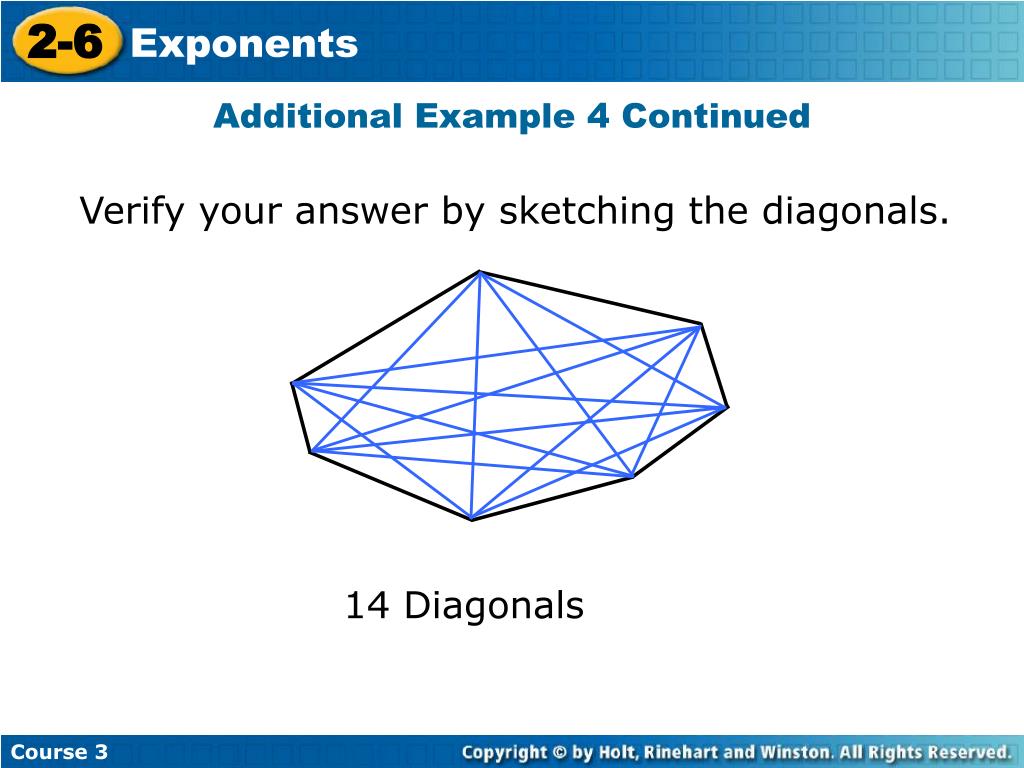 2-6 Exponents

Additional Example 4 Continued

Verify your answer by sketching the diagonals.

14 Diagonals

Course 3

Copyright © by Holt, Rinehart and Winston. All Rights Reserved.